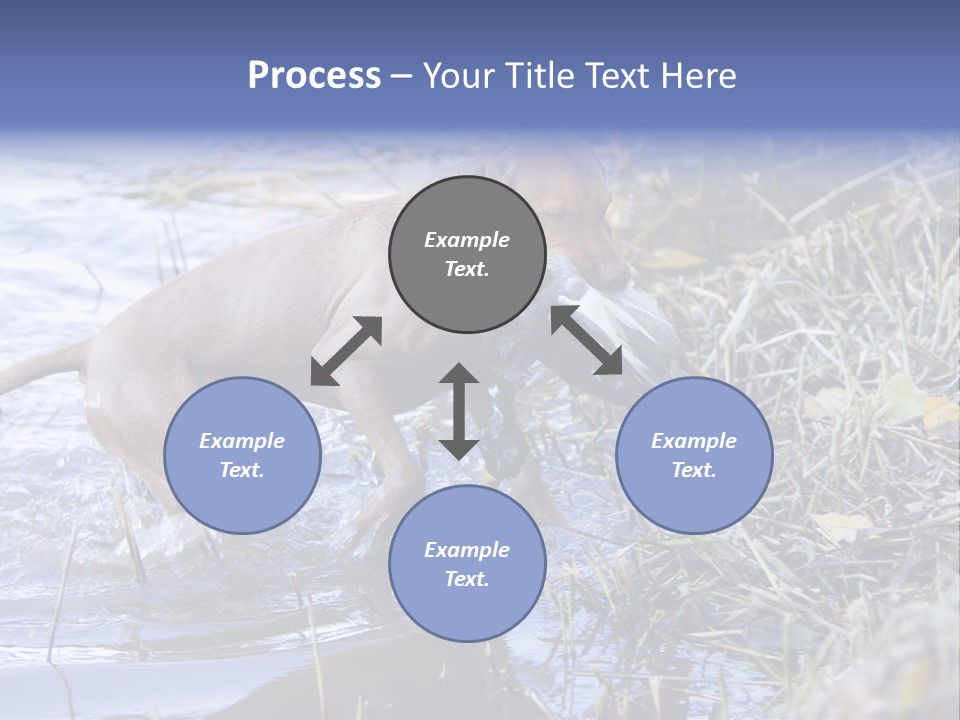 Process – Your Title Text Here

Example Text.

Example Text.

Example Text.

Example Text.